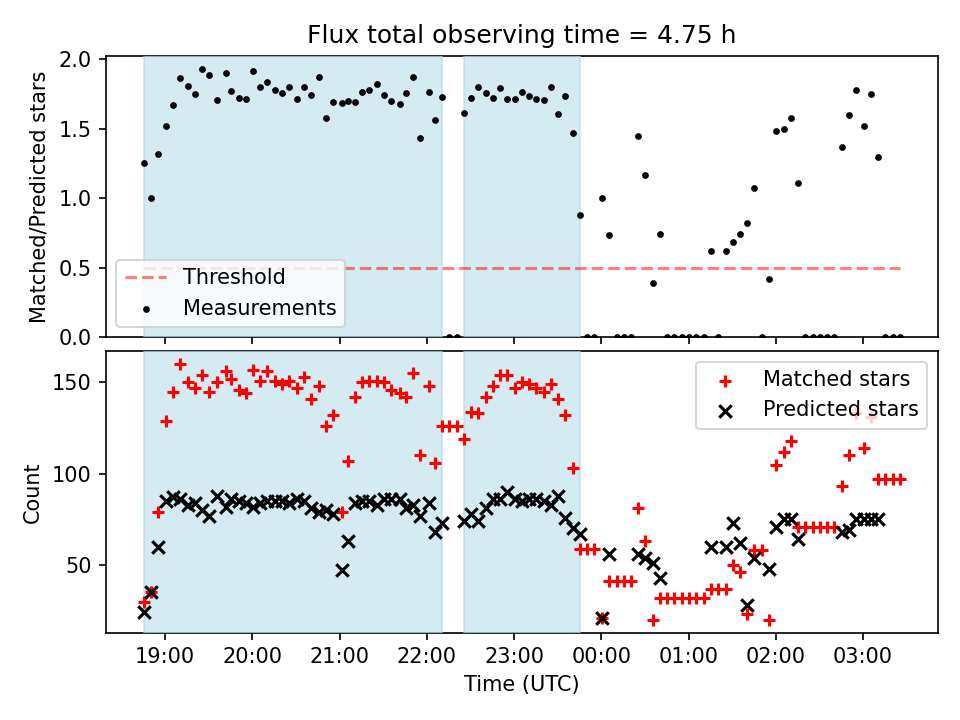 Flux total observing time = 4.75 h

Matched/Predicted stars

2.0
1.5
1.0
0.5
0.0

Threshold
Measurements

Count

150
100
50

Matched stars
Predicted stars

19:00 20:00 21:00 22:00 23:00 00:00 01:00 02:00 03:00

Time (UTC)